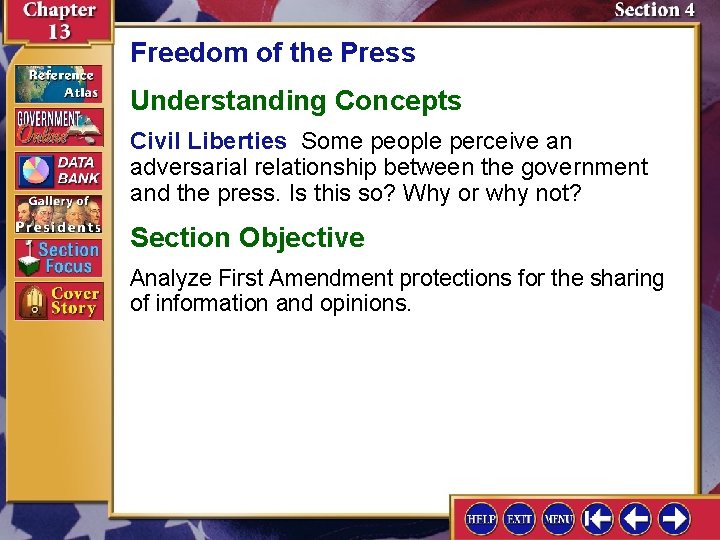 Chapter 13

Section 4

Reference Atlas

GOVERNMENT Online

DATA BANK

Gallery of Presidents

Section Focus

Cover Story

Freedom of the Press

Understanding Concepts

Civil Liberties Some people perceive an adversarial relationship between the government and the press. Is this so? Why or why not?

Section Objective

Analyze First Amendment protections for the sharing of information and opinions.

HELP EXIT MENU